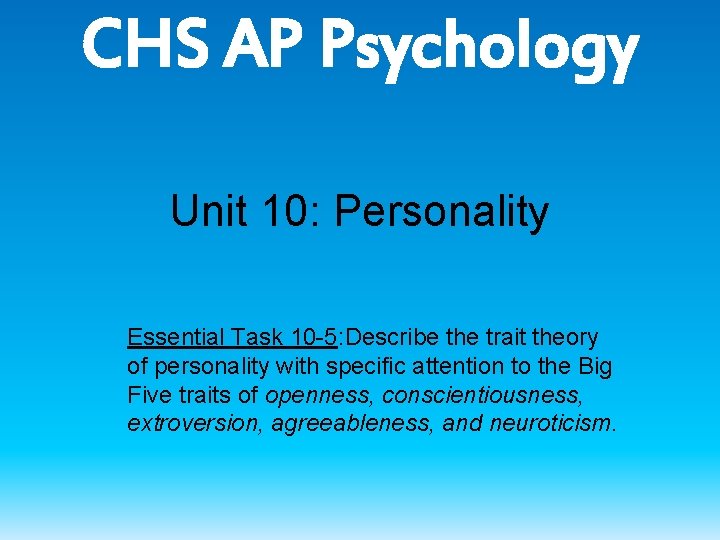 CHS AP Psychology

Unit 10: Personality

Essential Task 10-5:Describe the trait theory of personality with specific attention to the Big Five traits of openness, conscientiousness, extroversion, agreeableness, and neuroticism.